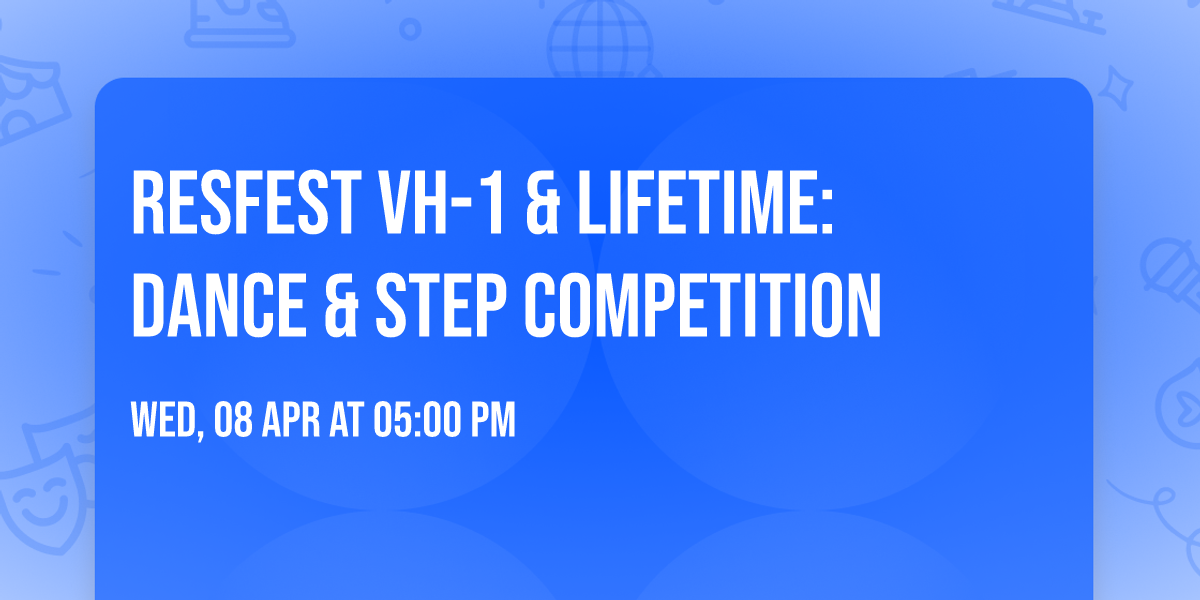 RESFEST VH-1 & LIFETIME: DANCE & STEP COMPETITION

WED, 08 APR AT 05:00 PM